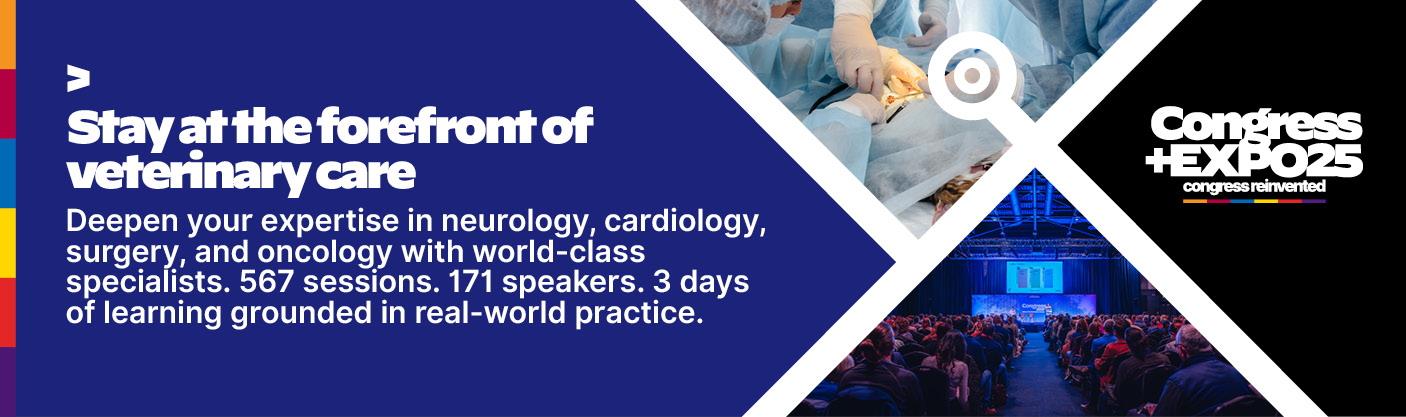 >

Stay at the forefront of veterinary care

Deepen your expertise in neurology, cardiology, surgery, and oncology with world-class specialists. 567 sessions. 171 speakers. 3 days of learning grounded in real-world practice.

Congress +EXPO25
congress reinvented